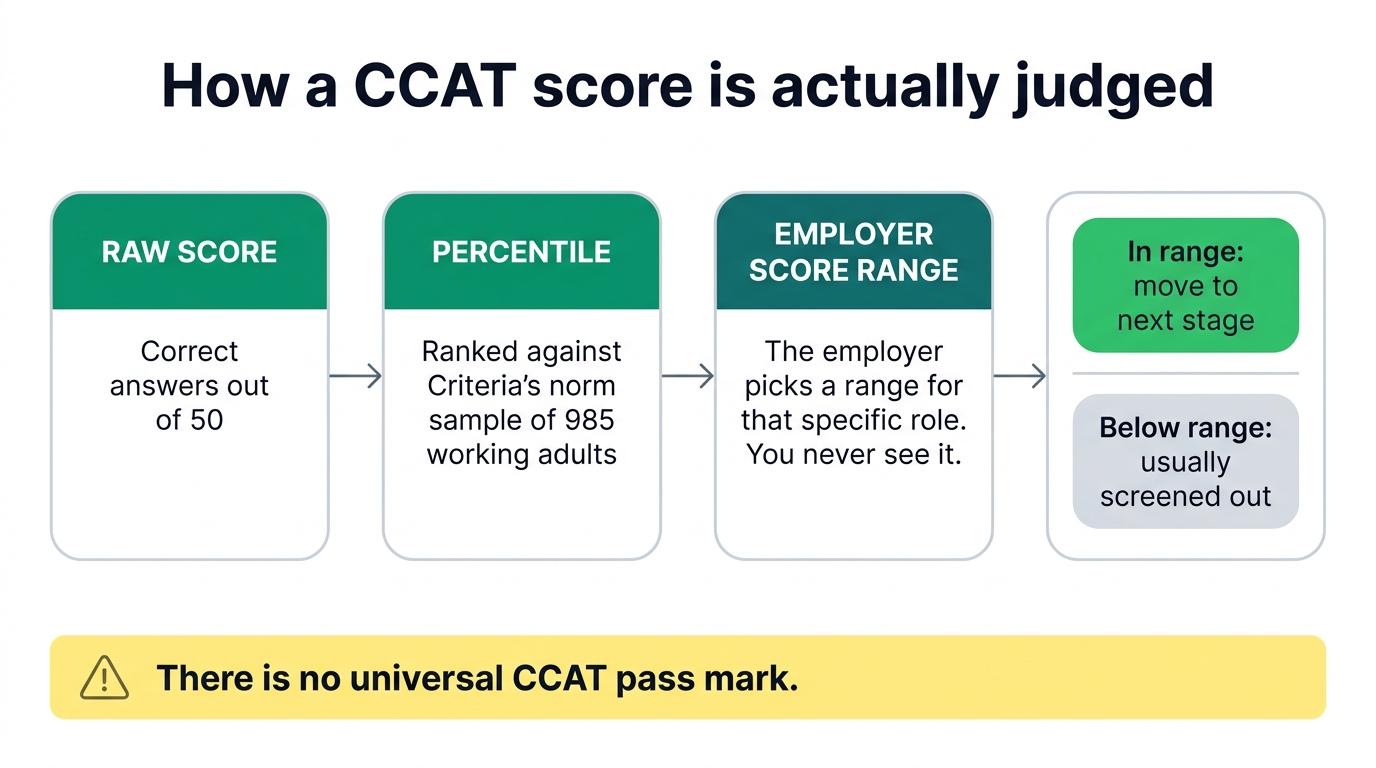 How a CCAT score is actually judged

RAW SCORE

Correct answers out of 50

PERCENTILE

Ranked against Criteria's norm sample of 985 working adults

EMPLOYER SCORE RANGE

The employer picks a range for that specific role. You never see it.

In range: move to next stage

Below range: usually screened out

There is no universal CCAT pass mark.